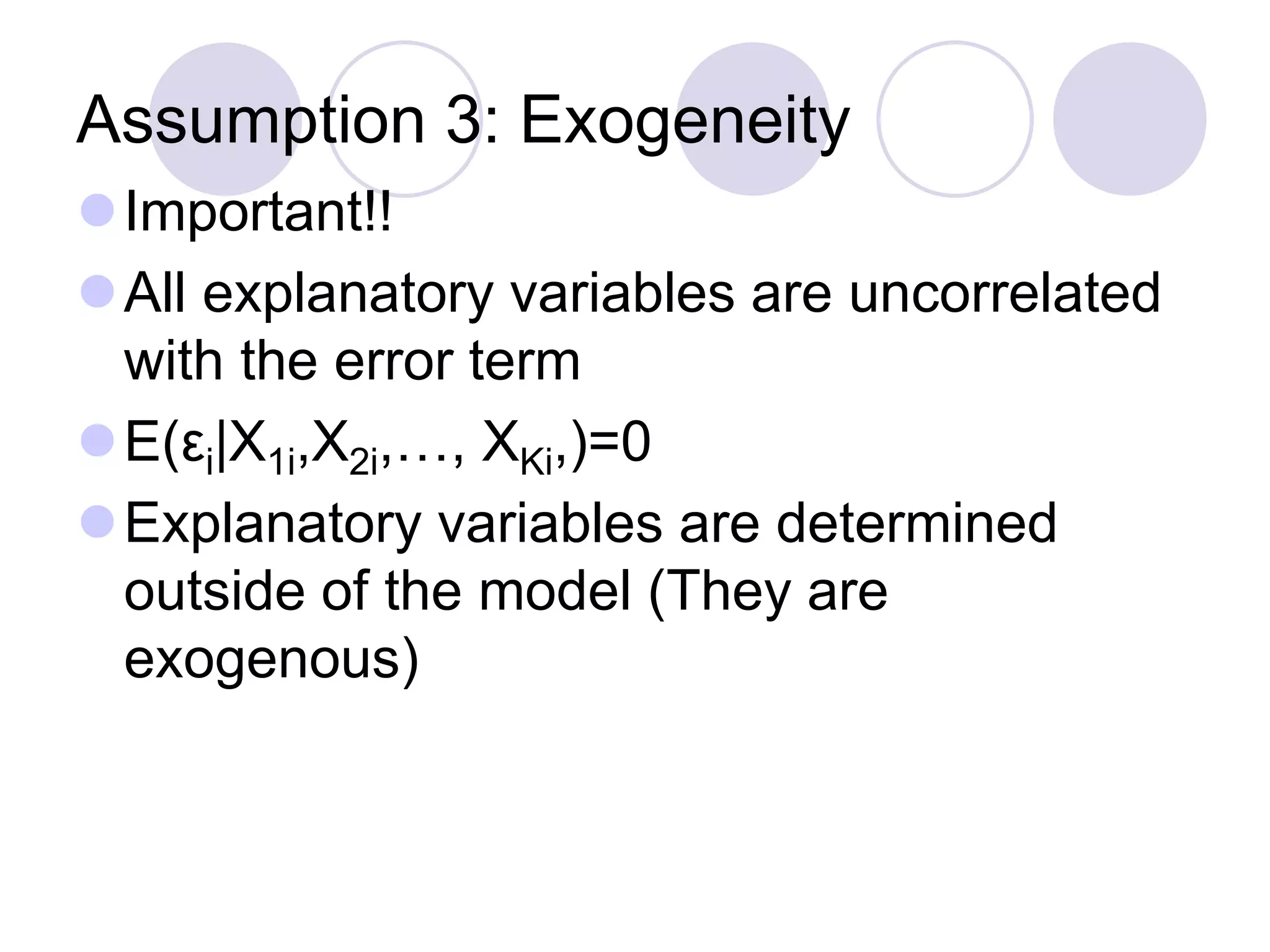 Assumption 3: Exogeneity

Important!!

All explanatory variables are uncorrelated with the error term

$E(\varepsilon_i|X_{1i},X_{2i},\ldots, X_{Ki},)=0$

Explanatory variables are determined outside of the model (They are exogenous)